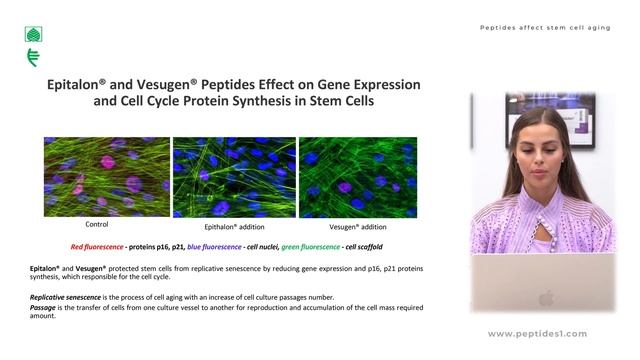 Peptides affect stem cell aging

Epitalon® and Vesugen® Peptides Effect on Gene Expression and Cell Cycle Protein Synthesis in Stem Cells

Control

Epithalon® addition

Vesugen® addition

Red fluorescence - proteins p16, p21, blue fluorescence - cell nuclei, green fluorescence - cell scaffold

Epitalon® and Vesugen® protected stem cells from replicative senescence by reducing gene expression and p16, p21 proteins synthesis, which responsible for the cell cycle.

Replicative senescence is the process of cell aging with an increase of cell culture passages number.
Passage is the transfer of cells from one culture vessel to another for reproduction and accumulation of the cell mass required amount.

www.peptides1.com